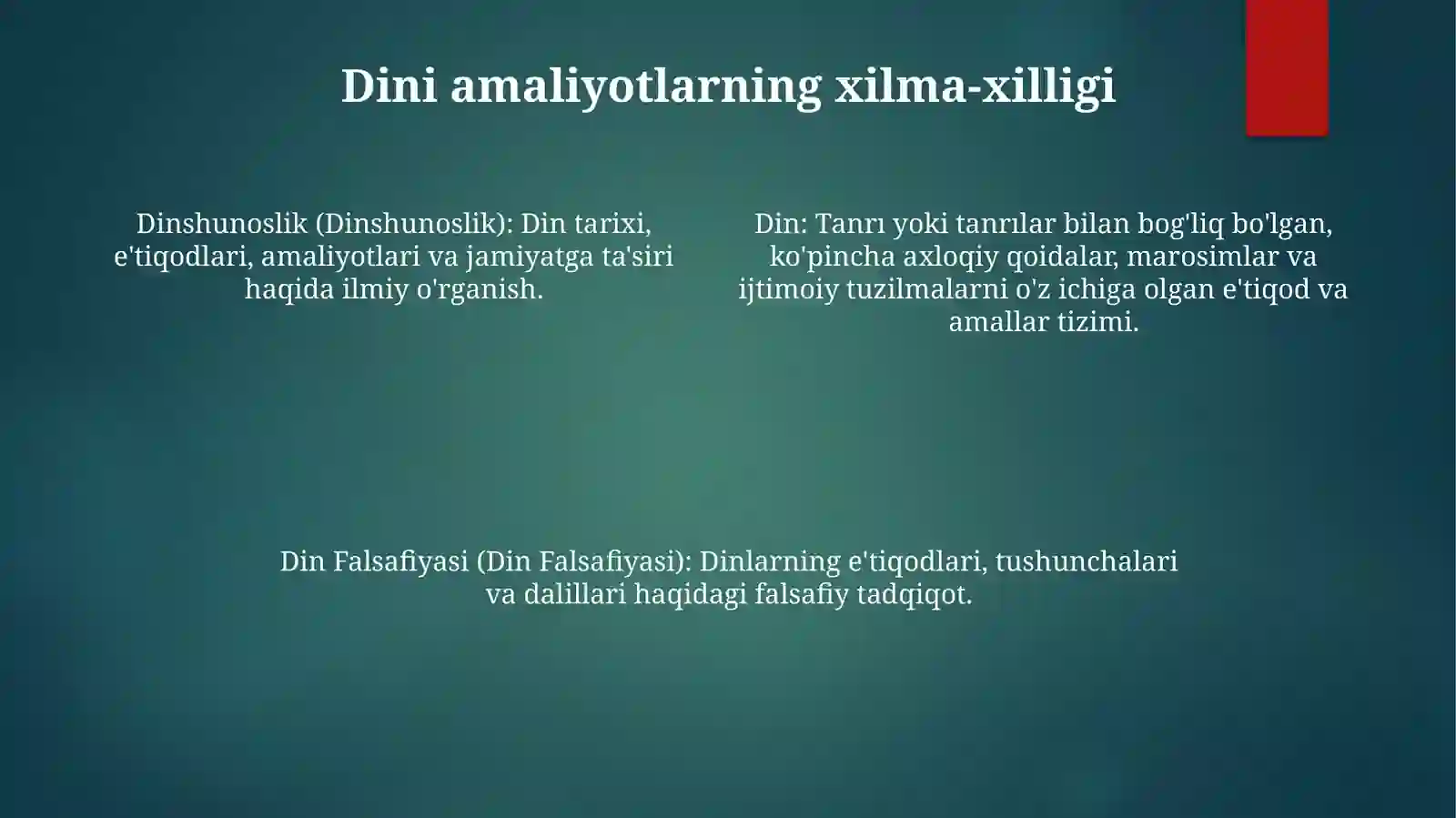 Dini amaliyotlarning xilma-xilligi

Dinshunoslik (Dinshunoslik): Din tarixi, e'tiqodlari, amaliyotlari va jamiyatga ta'siri haqida ilmiy o'rganish.

Din: Tanrı yoki tanrılar bilan bog'liq bo'lgan, ko'pincha axloqiy qoidalar, marosimlar va ijtimoiy tuzilmalarni o'z ichiga olgan e'tiqod va amallar tizimi.

Din Falsafiyasi (Din Falsafiyasi): Dinlarning e'tiqodlari, tushunchalari va dalillari haqidagi falsafiy tadqiqot.